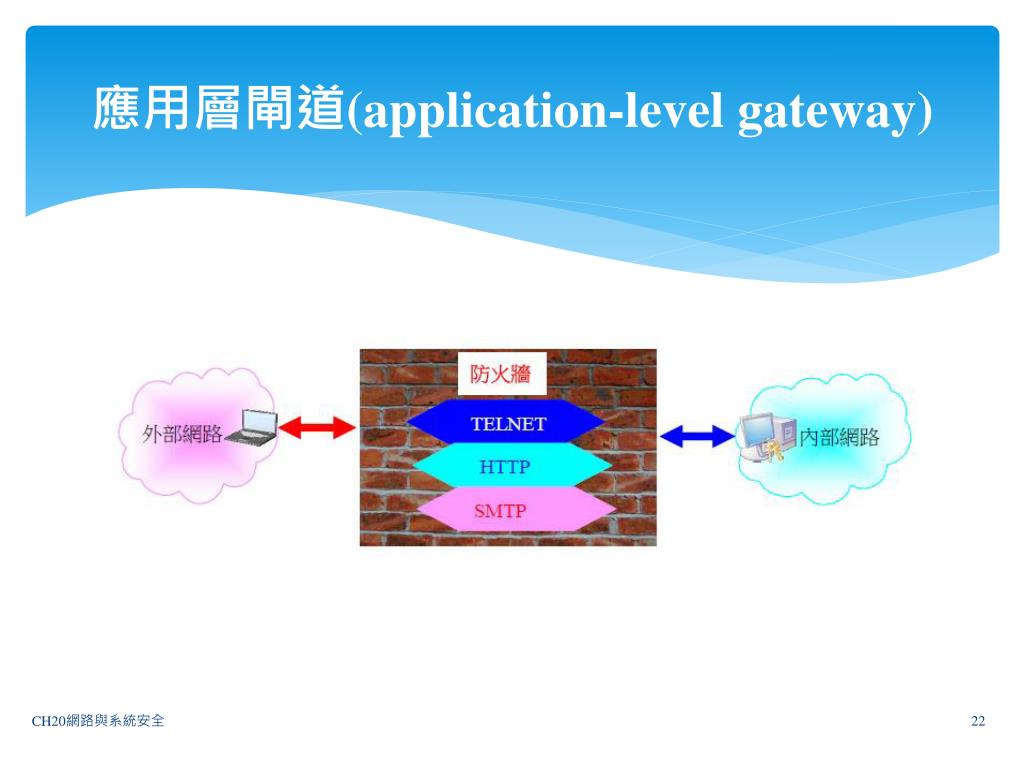 應用層閘道(application-level gateway)

外部網路

防火牆

TELNET

HTTP

SMTP

內部網路

CH20網路與系統安全

22